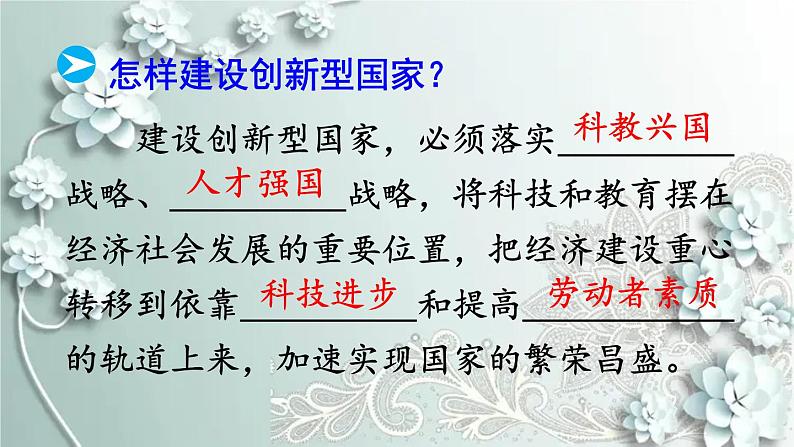 怎样建设创新型国家？

建设创新型国家，必须落实科教兴国战略、人才强国战略，将科技和教育摆在经济社会发展的重要位置，把经济建设重心转移到依靠科技进步和提高劳动者素质的轨道上来，加速实现国家的繁荣昌盛。